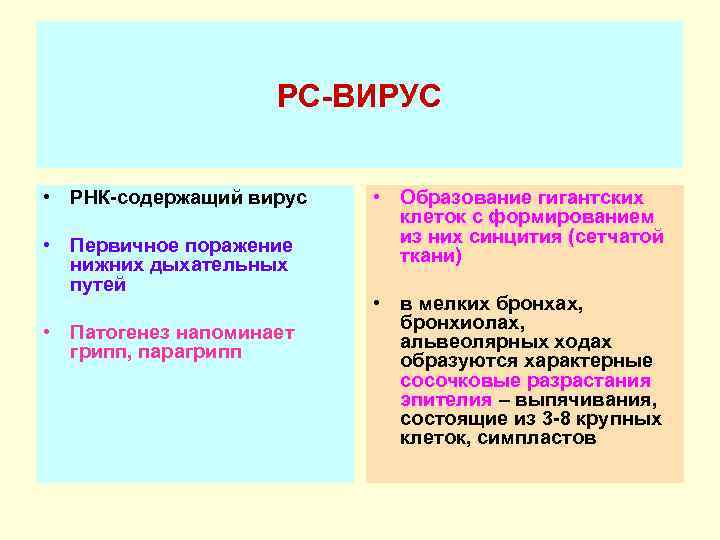 РС-ВИРУС

• РНК-содержащий вирус

• Первичное поражение нижних дыхательных путей

• Патогенез напоминает грипп, парагрипп

• Образование гигантских клеток с формированием из них синцития (сетчатой ткани)

• в мелких бронхах, бронхиолах, альвеолярных ходах образуются характерные сосочковые разрастания эпителия – выпячивания, состоящие из 3-8 крупных клеток, симпластов